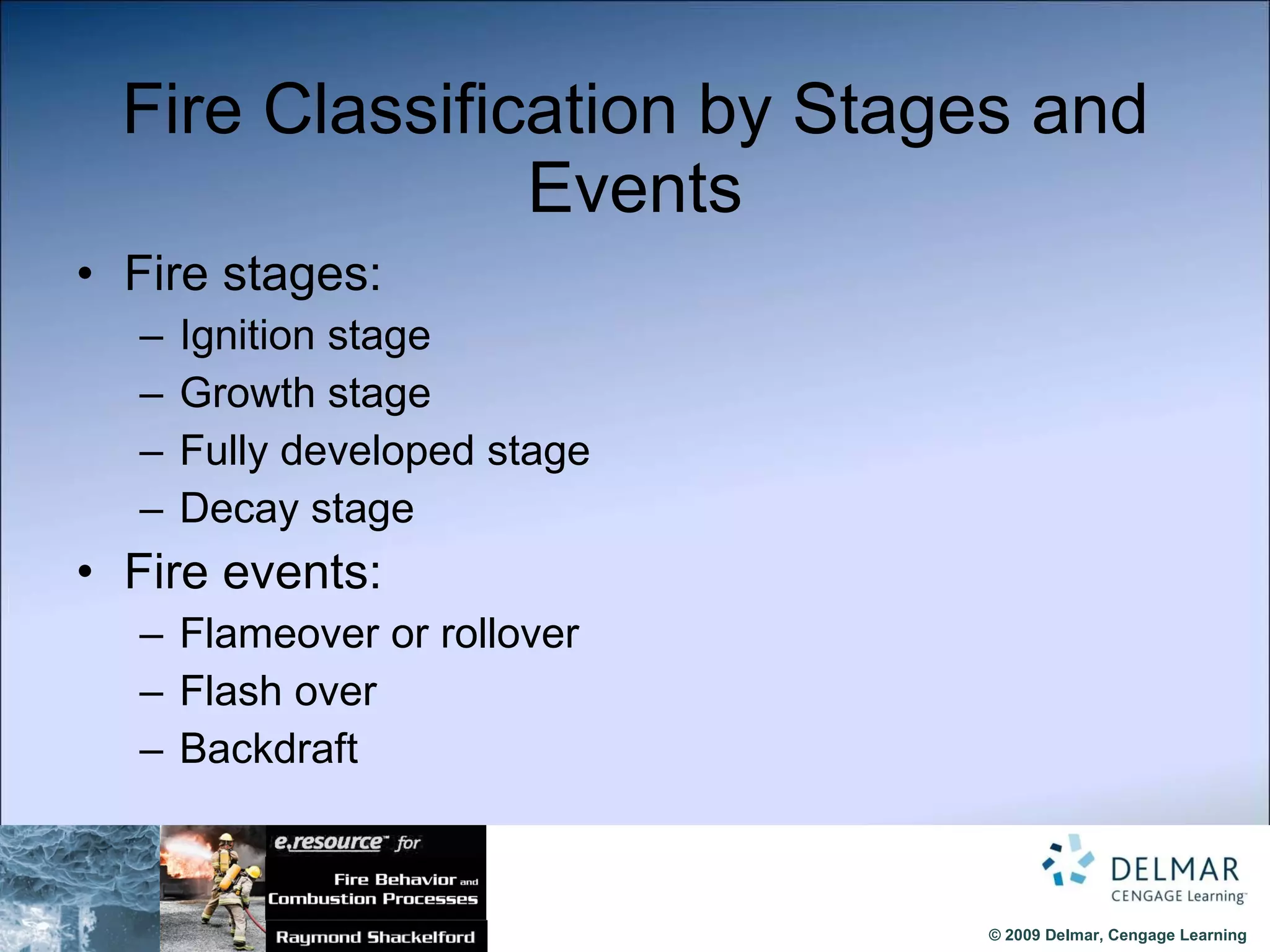 Fire Classification by Stages and Events

• Fire stages:
– Ignition stage
– Growth stage
– Fully developed stage
– Decay stage
• Fire events:
– Flameover or rollover
– Flash over
– Backdraft

e.resource™ for
Fire Behavior and Combustion Processes
Raymond Shackelford

DELMAR
CENGAGE Learning™

© 2009 Delmar, Cengage Learning